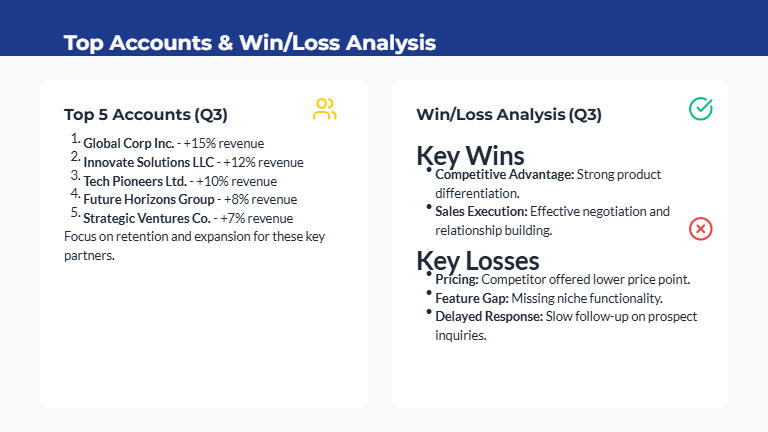 Top Accounts & Win/Loss Analysis

Top 5 Accounts (Q3)

1. Global Corp Inc. - +15% revenue
2. Innovate Solutions LLC - +12% revenue
3. Tech Pioneers Ltd. - +10% revenue
4. Future Horizons Group - +8% revenue
5. Strategic Ventures Co. - +7% revenue

Focus on retention and expansion for these key partners.

Win/Loss Analysis (Q3)

Key Wins

• Competitive Advantage: Strong product differentiation.
• Sales Execution: Effective negotiation and relationship building.

Key Losses

• Pricing: Competitor offered lower price point.
• Feature Gap: Missing niche functionality.
• Delayed Response: Slow follow-up on prospect inquiries.